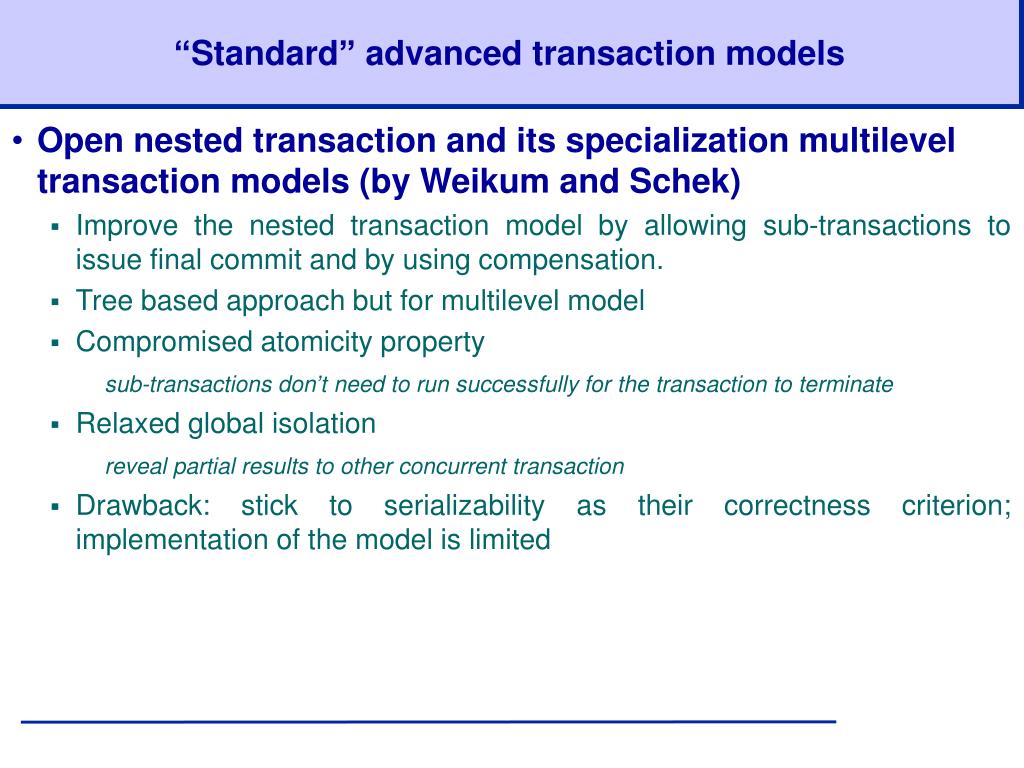 “Standard” advanced transaction models

• Open nested transaction and its specialization multilevel transaction models (by Weikum and Schek)

▪ Improve the nested transaction model by allowing sub-transactions to issue final commit and by using compensation.

▪ Tree based approach but for multilevel model

▪ Compromised atomicity property

sub-transactions don’t need to run successfully for the transaction to terminate

▪ Relaxed global isolation

reveal partial results to other concurrent transaction

▪ Drawback: stick to serializability as their correctness criterion; implementation of the model is limited